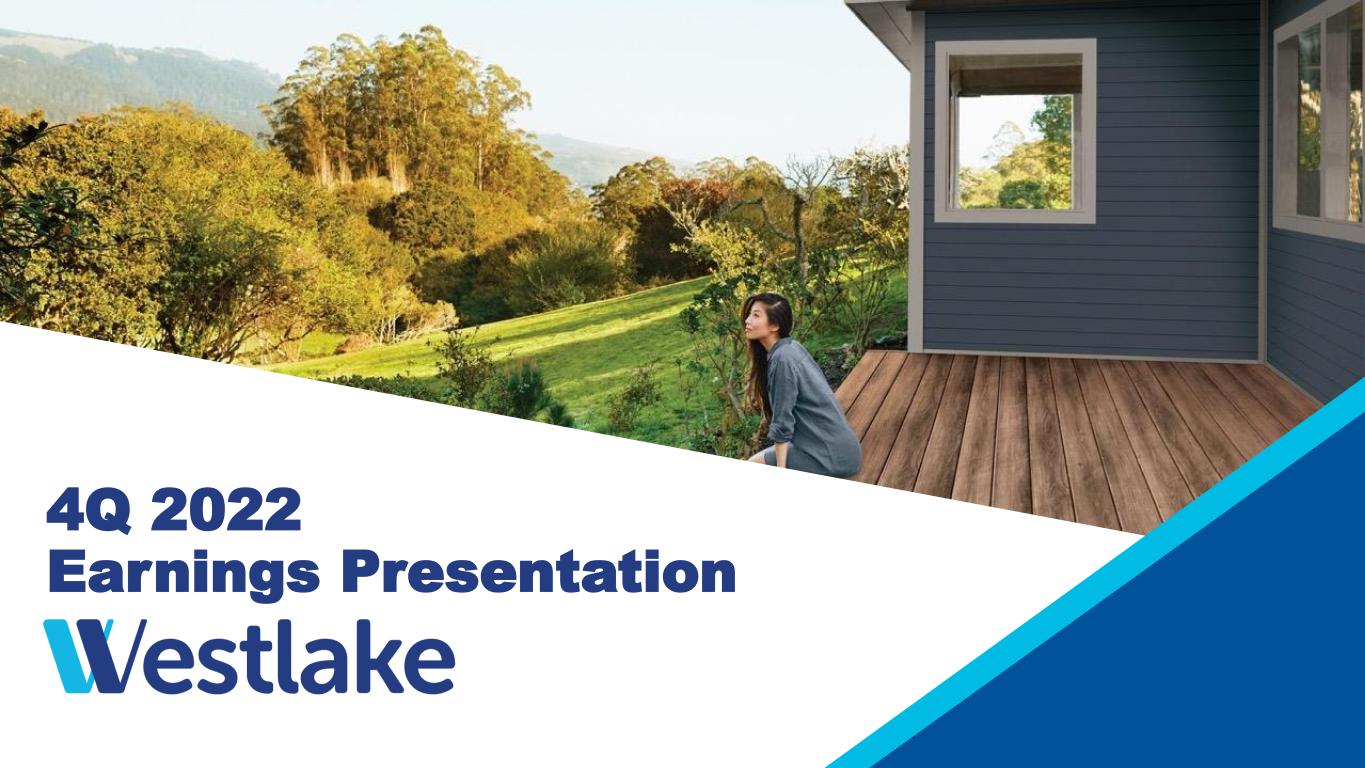 4Q 2022
Earnings Presentation

Westlake